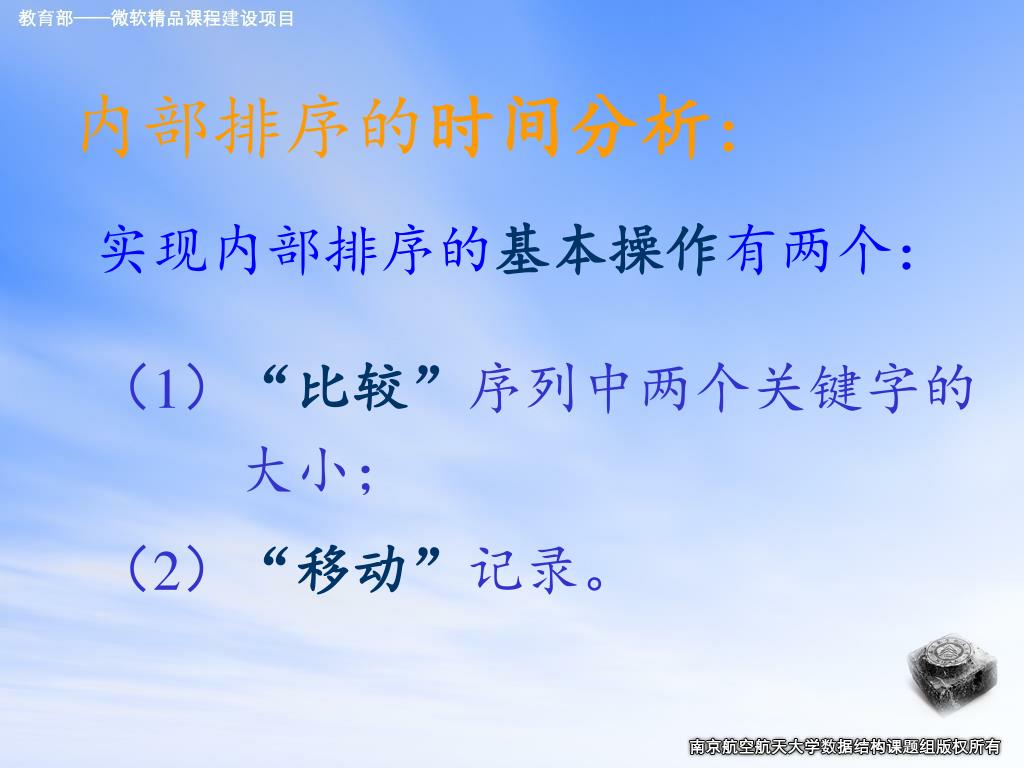 教育部——微软精品课程建设项目

内部排序的时间分析：

实现内部排序的基本操作有两个：

（1）“比较”序列中两个关键字的大小；

（2）“移动”记录。

南京航空航天大学数据结构课题组版权所有